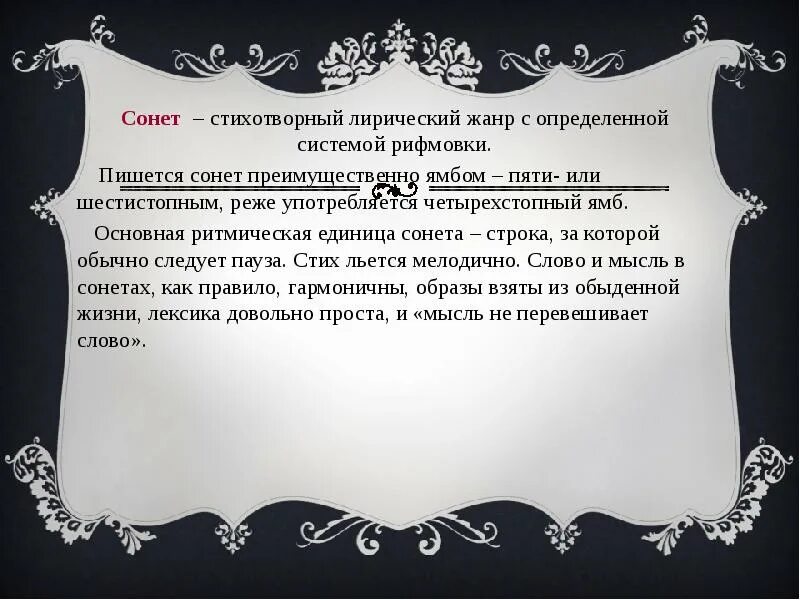 Сонет – стихотворный лирический жанр с определенной системой рифмовки.

Пишется сонет преимущественно ямбом – пяти- или шестистопным, реже употребляется четырехстопный ямб.

Основная ритмическая единица сонета – строка, за которой обычно следует пауза. Стих льется мелодично. Слово и мысль в сонетах, как правило, гармоничны, образы взяты из обыденной жизни, лексика довольно проста, и «мысль не перевешивает слово».